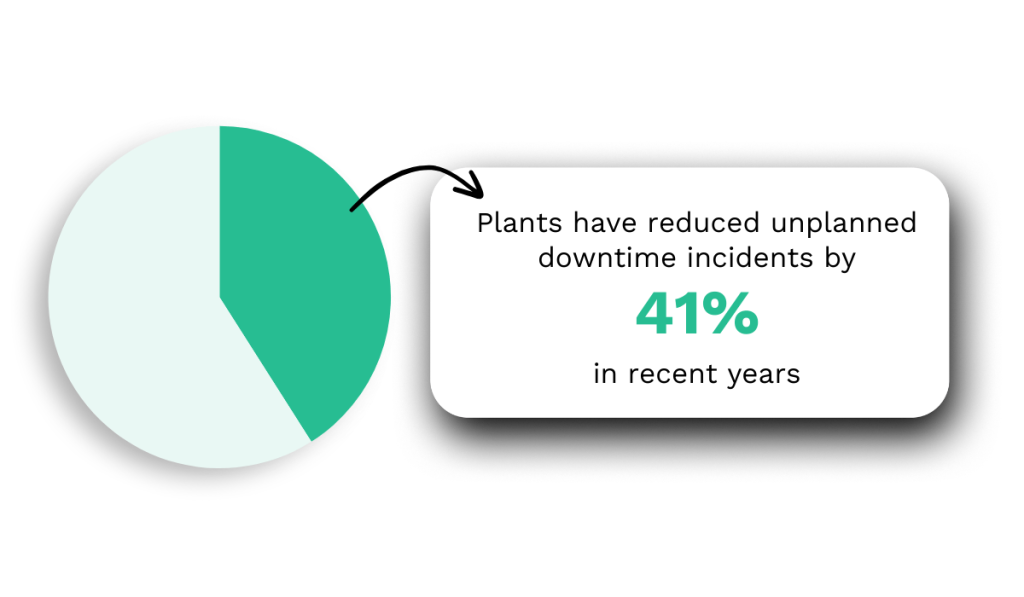 Plants have reduced unplanned downtime incidents by

41%

in recent years